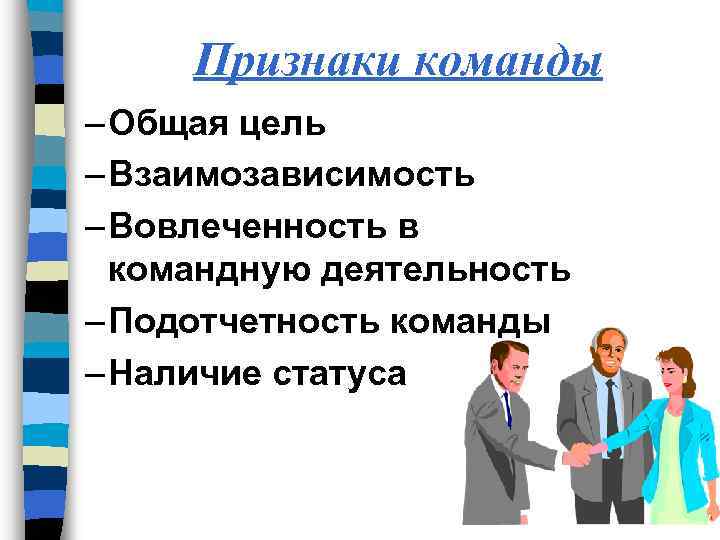 Признаки команды

– Общая цель
– Взаимозависимость
– Вовлеченность в командную деятельность
– Подотчетность команды
– Наличие статуса